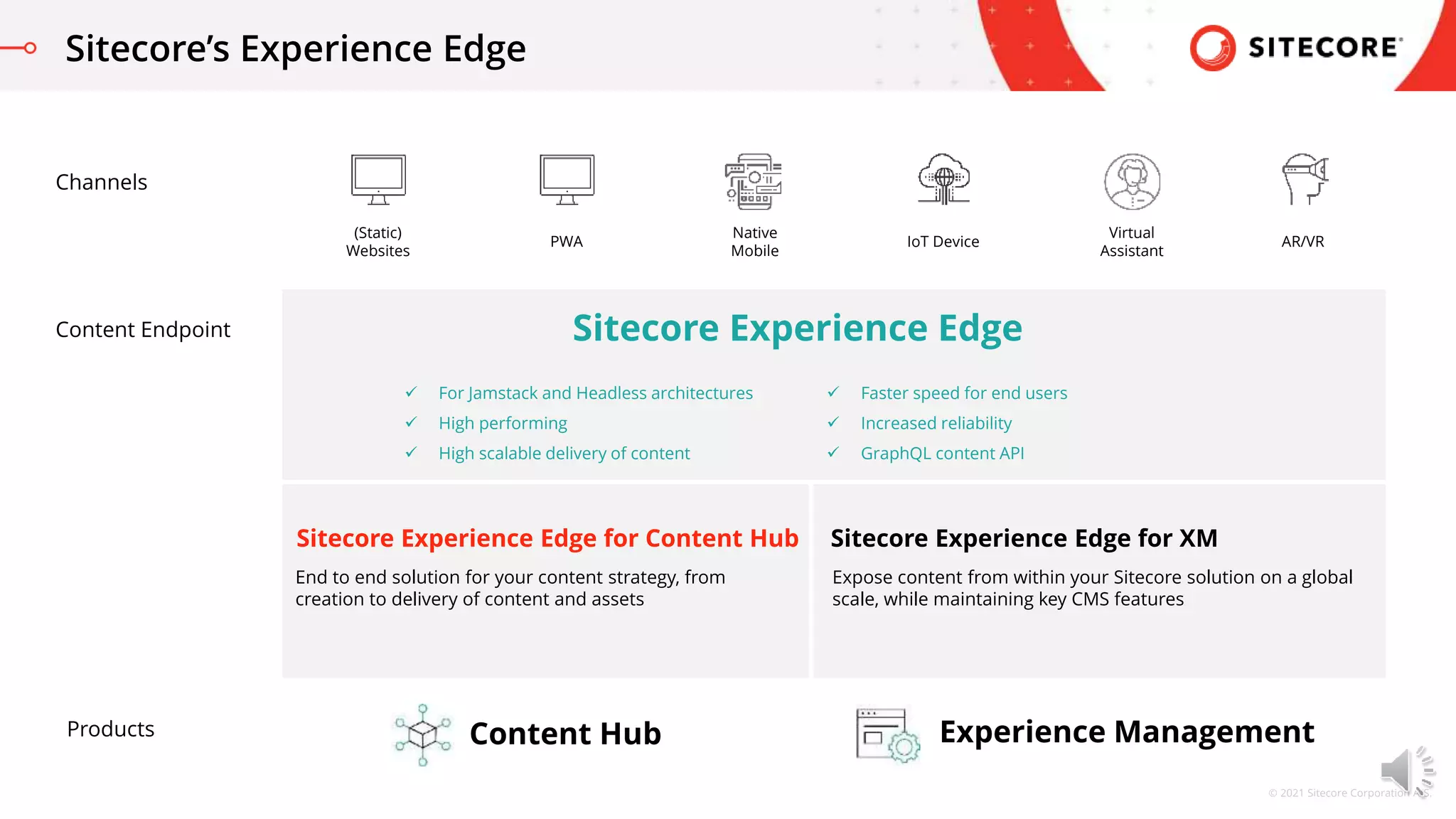 Sitecore's Experience Edge

SITECORE

Channels

(Static) Websites

PWA

Native Mobile

IoT Device

Virtual Assistant

AR/VR

Content Endpoint

Sitecore Experience Edge

✓ For Jamstack and Headless architectures
✓ High performing
✓ High scalable delivery of content

✓ Faster speed for end users
✓ Increased reliability
✓ GraphQL content API

Sitecore Experience Edge for Content Hub

End to end solution for your content strategy, from creation to delivery of content and assets

Sitecore Experience Edge for XM

Expose content from within your Sitecore solution on a global scale, while maintaining key CMS features

Products

Content Hub

Experience Management

© 2021 Sitecore Corporation A/S.